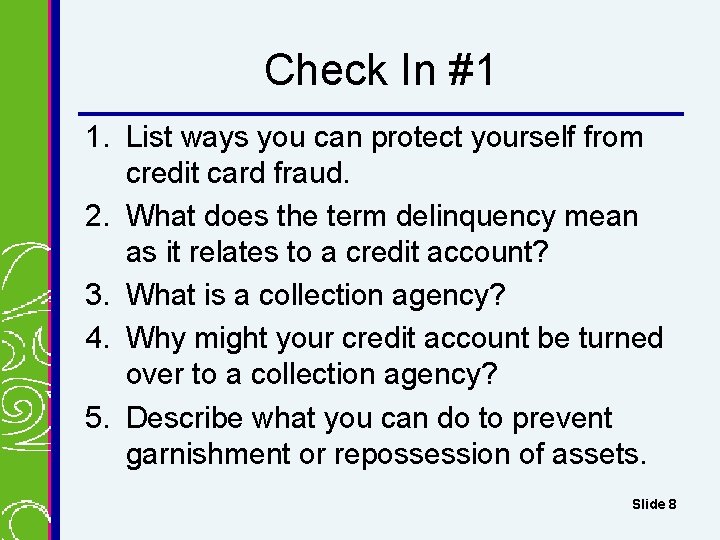 Check In #1

1. List ways you can protect yourself from credit card fraud.
2. What does the term delinquency mean as it relates to a credit account?
3. What is a collection agency?
4. Why might your credit account be turned over to a collection agency?
5. Describe what you can do to prevent garnishment or repossession of assets.

Slide 8